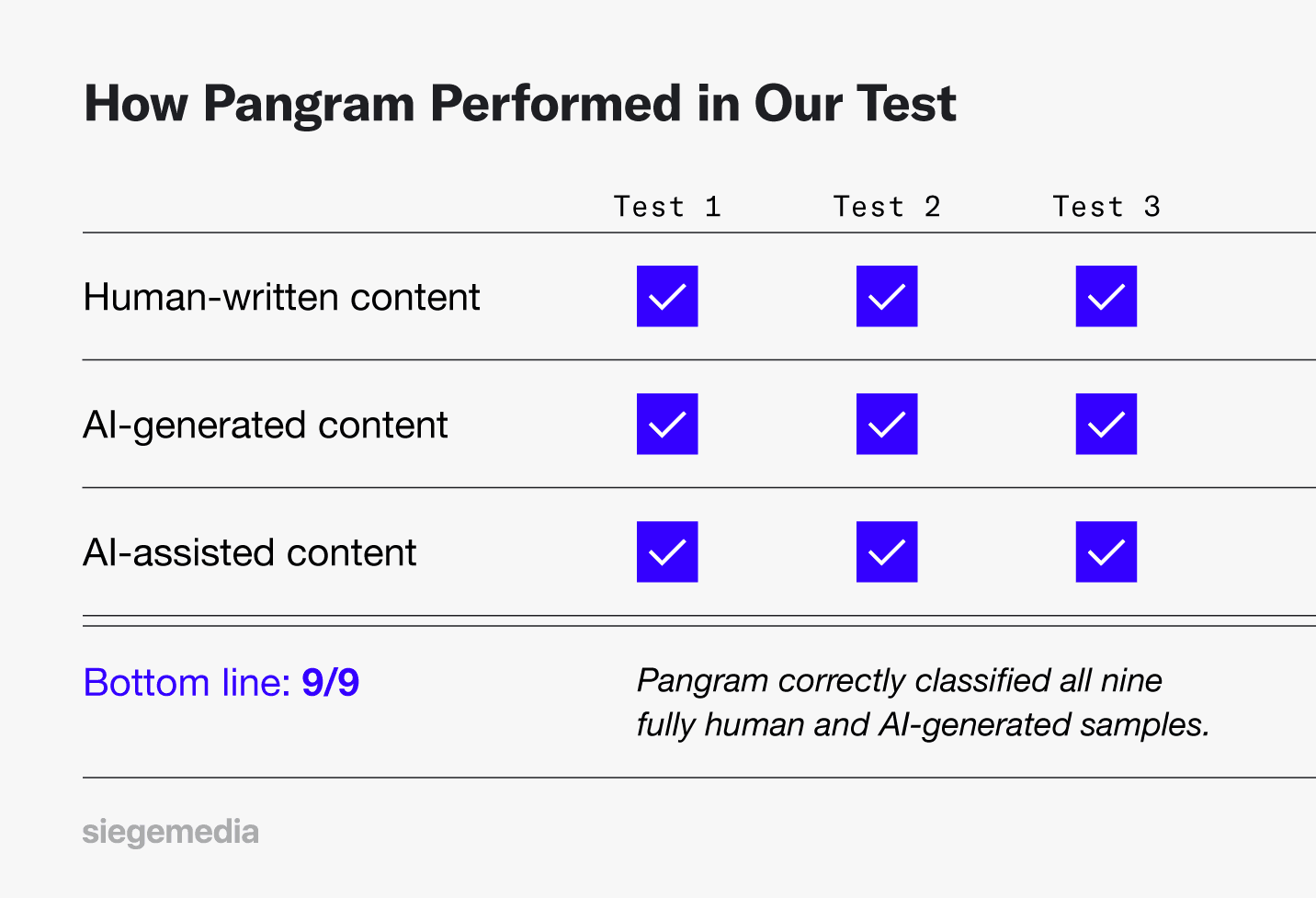 How Pangram Performed in Our Test

| | Test 1 | Test 2 | Test 3 |
|---|---|---|---|
| Human-written content | ✓ | ✓ | ✓ |
| AI-generated content | ✓ | ✓ | ✓ |
| AI-assisted content | ✓ | ✓ | ✓ |

Bottom line: 9/9

Pangram correctly classified all nine fully human and AI-generated samples.

siegemedia